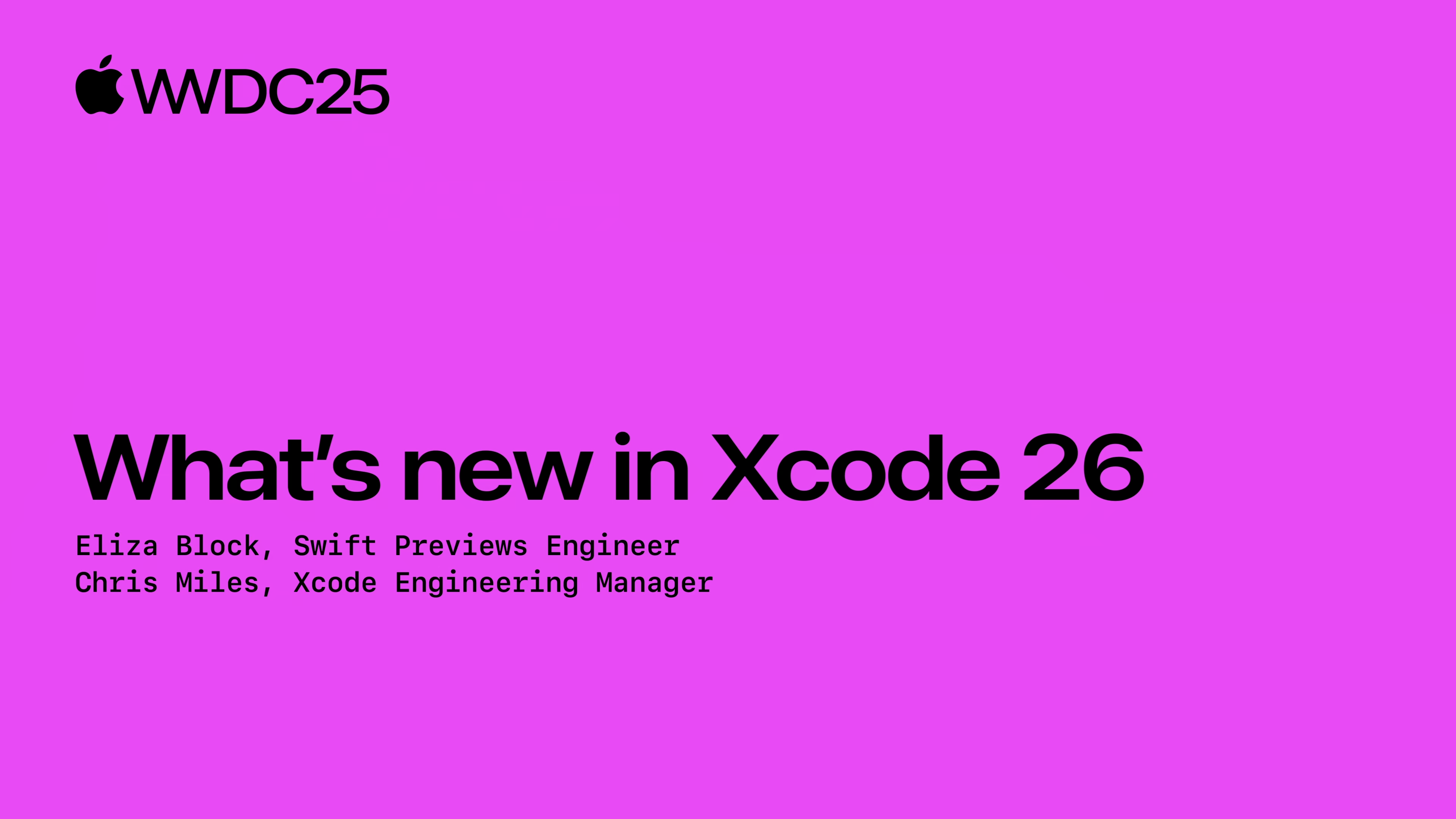 WWDC25

What's new in Xcode 26

Eliza Block, Swift Previews Engineer
Chris Miles, Xcode Engineering Manager